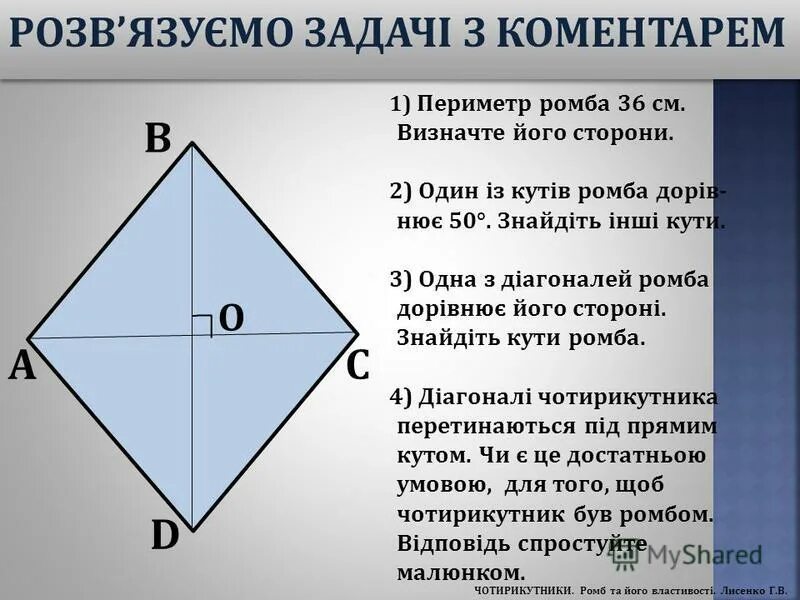 РОЗВ'ЯЗУЄМО ЗАДАЧІ З КОМЕНТАРЕМ

B

O

A

C

D

1) Периметр ромба 36 см. Визначте його сторони.

2) Один із кутів ромба дорівнює 50°. Знайдіть інші кути.

3) Одна з діагоналей ромба дорівнює його стороні. Знайдіть кути ромба.

4) Діагоналі чотирикутника перетинаються під прямим кутом. Чи є це достатньою умовою, для того, щоб чотирикутник був ромбом. Відповідь спростуйте малюнком.

MyShared

ЧОТИРИКУТНИКИ. Ромб та його властивості. Лисенко Г.В.